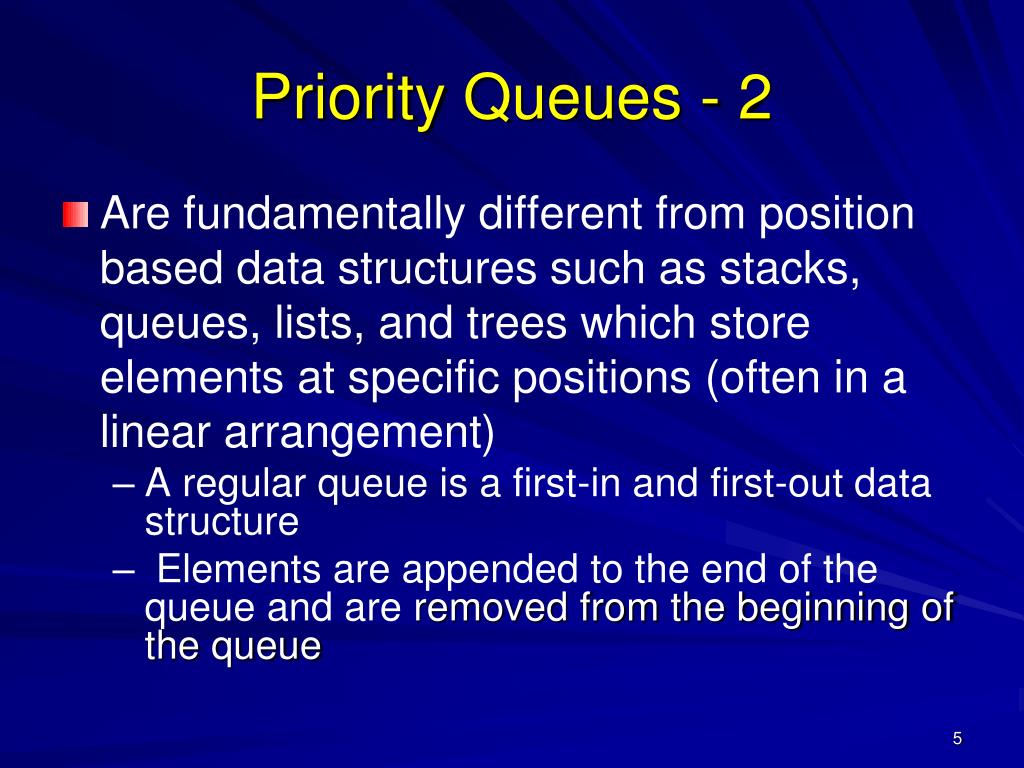 Priority Queues - 2

Are fundamentally different from position based data structures such as stacks, queues, lists, and trees which store elements at specific positions (often in a linear arrangement)

– A regular queue is a first-in and first-out data structure

– Elements are appended to the end of the queue and are removed from the beginning of the queue

5